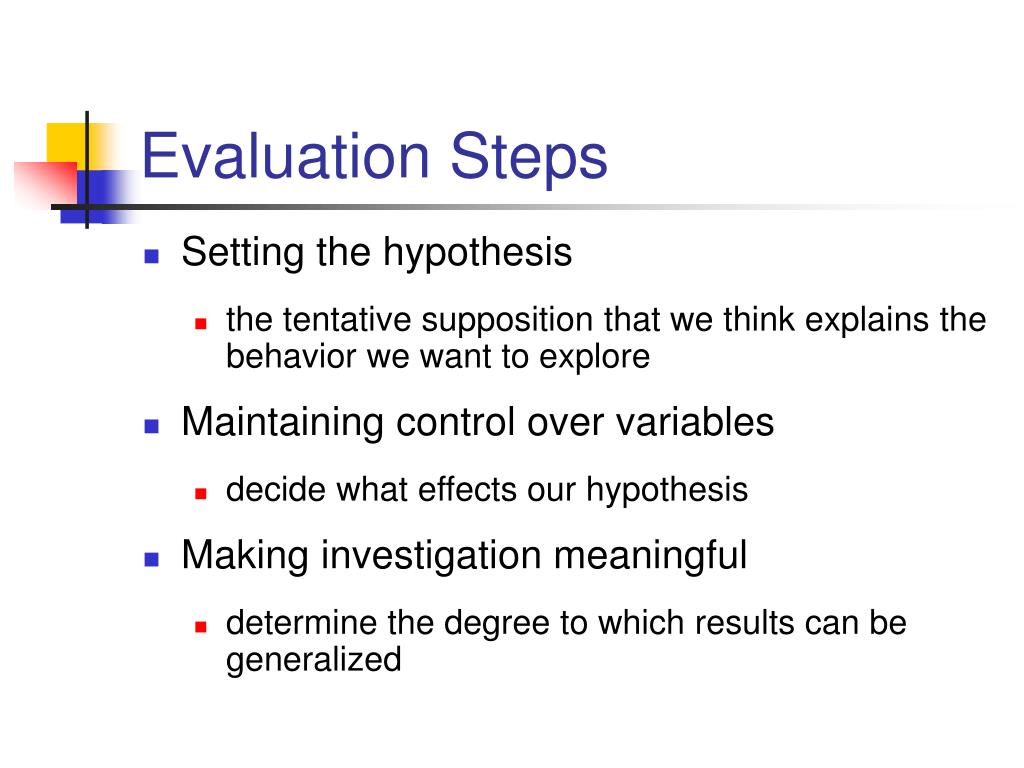 Evaluation Steps

- Setting the hypothesis
  - the tentative supposition that we think explains the behavior we want to explore
- Maintaining control over variables
  - decide what effects our hypothesis
- Making investigation meaningful
  - determine the degree to which results can be generalized